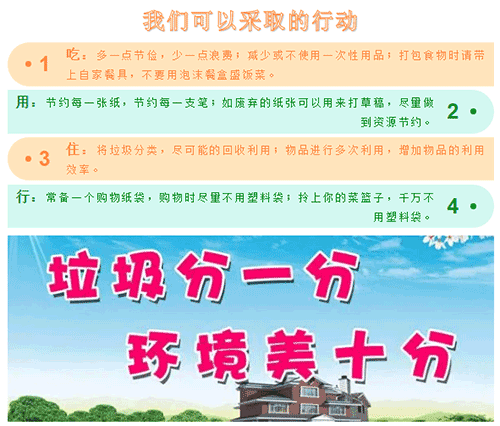 我们可以采取的行动

• 1 吃：多一点节俭，少一点浪费；减少或不使用一次性用品；打包食物时请带上自家餐具，不要用泡沫餐盒盛饭菜。

用：节约每一张纸，节约每一支笔；如废弃的纸张可以用来打草稿，尽量做到资源节约。 2 •

• 3 住：将垃圾分类，尽可能的回收利用；物品进行多次利用，增加物品的利用效率。

行：常备一个购物纸袋，购物时尽量不用塑料袋；拎上你的菜篮子，千万不用塑料袋。 4 •

垃圾分一分
环境美十分